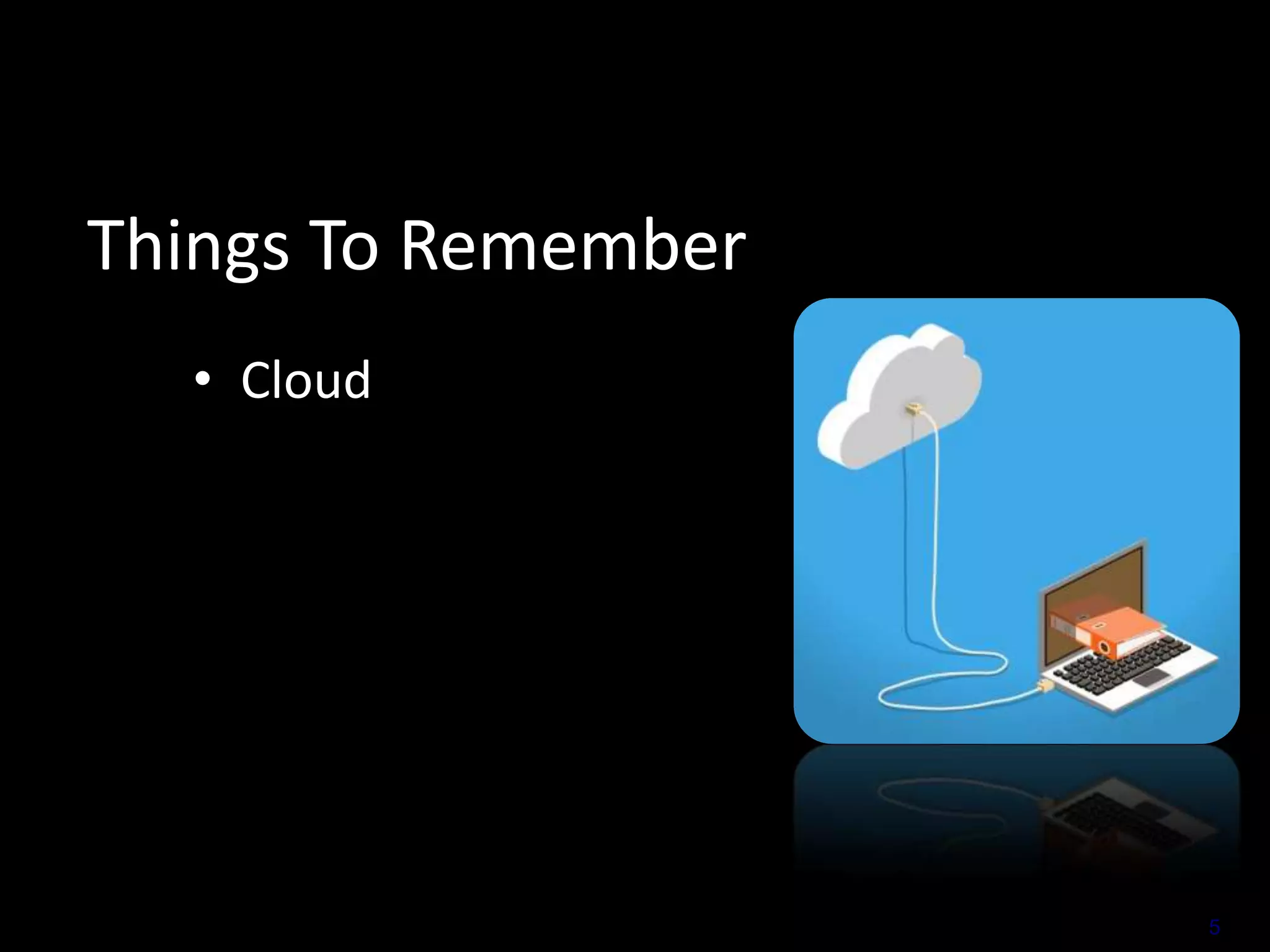 Things To Remember

• Cloud

5